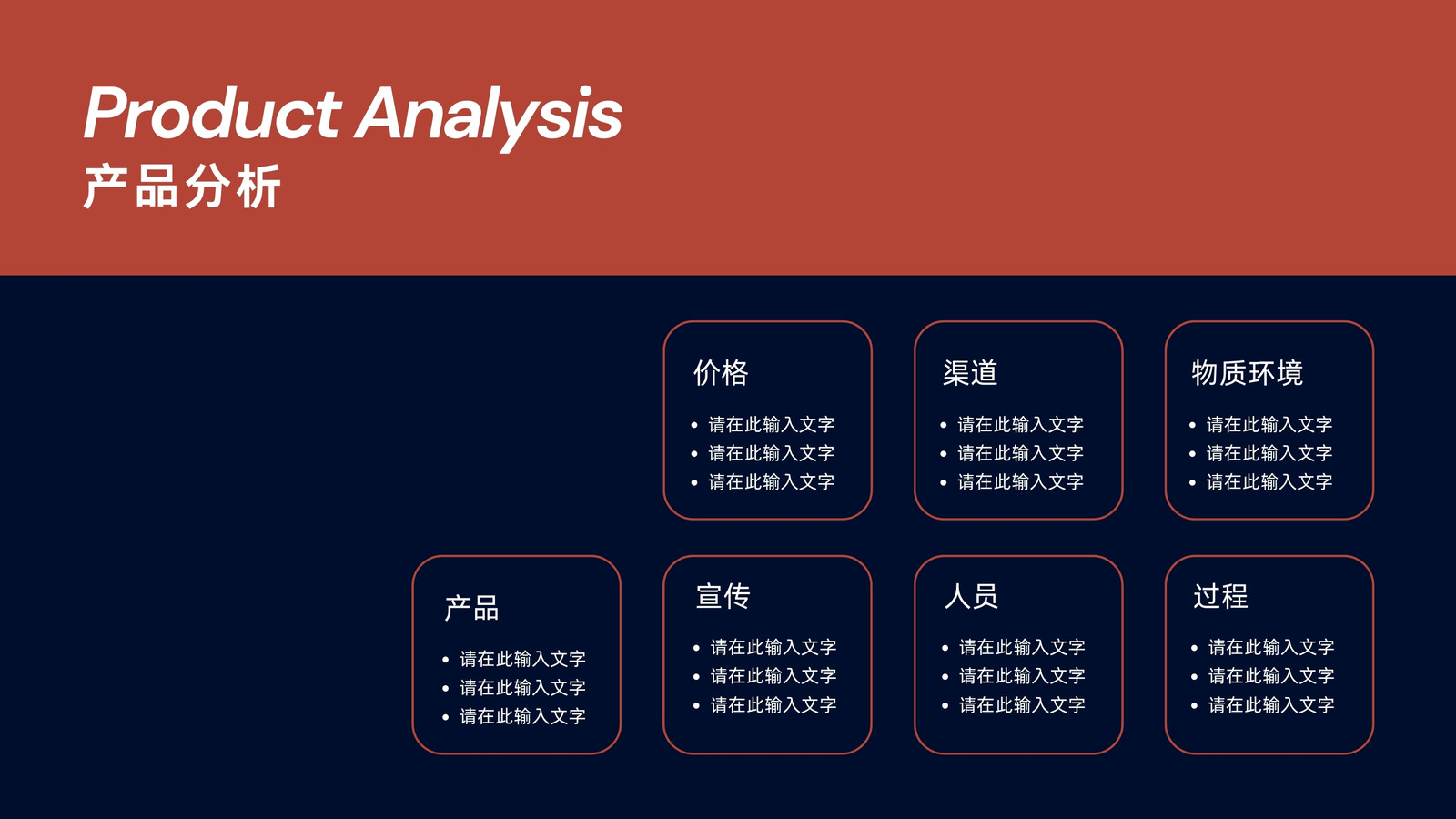 Product Analysis
产品分析

价格
• 请在此输入文字
• 请在此输入文字
• 请在此输入文字

渠道
• 请在此输入文字
• 请在此输入文字
• 请在此输入文字

物质环境
• 请在此输入文字
• 请在此输入文字
• 请在此输入文字

产品
• 请在此输入文字
• 请在此输入文字
• 请在此输入文字

宣传
• 请在此输入文字
• 请在此输入文字
• 请在此输入文字

人员
• 请在此输入文字
• 请在此输入文字
• 请在此输入文字

过程
• 请在此输入文字
• 请在此输入文字
• 请在此输入文字